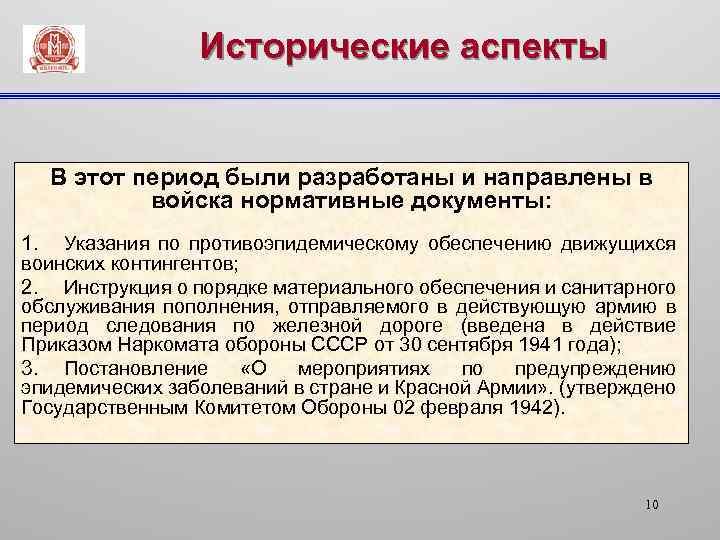 Исторические аспекты

В этот период были разработаны и направлены в войска нормативные документы:

1. Указания по противоэпидемическому обеспечению движущихся воинских контингентов;

2. Инструкция о порядке материального обеспечения и санитарного обслуживания пополнения, отправляемого в действующую армию в период следования по железной дороге (введена в действие Приказом Наркомата обороны СССР от 30 сентября 1941 года);

3. Постановление «О мероприятиях по предупреждению эпидемических заболеваний в стране и Красной Армии». (утверждено Государственным Комитетом Обороны 02 февраля 1942).

10